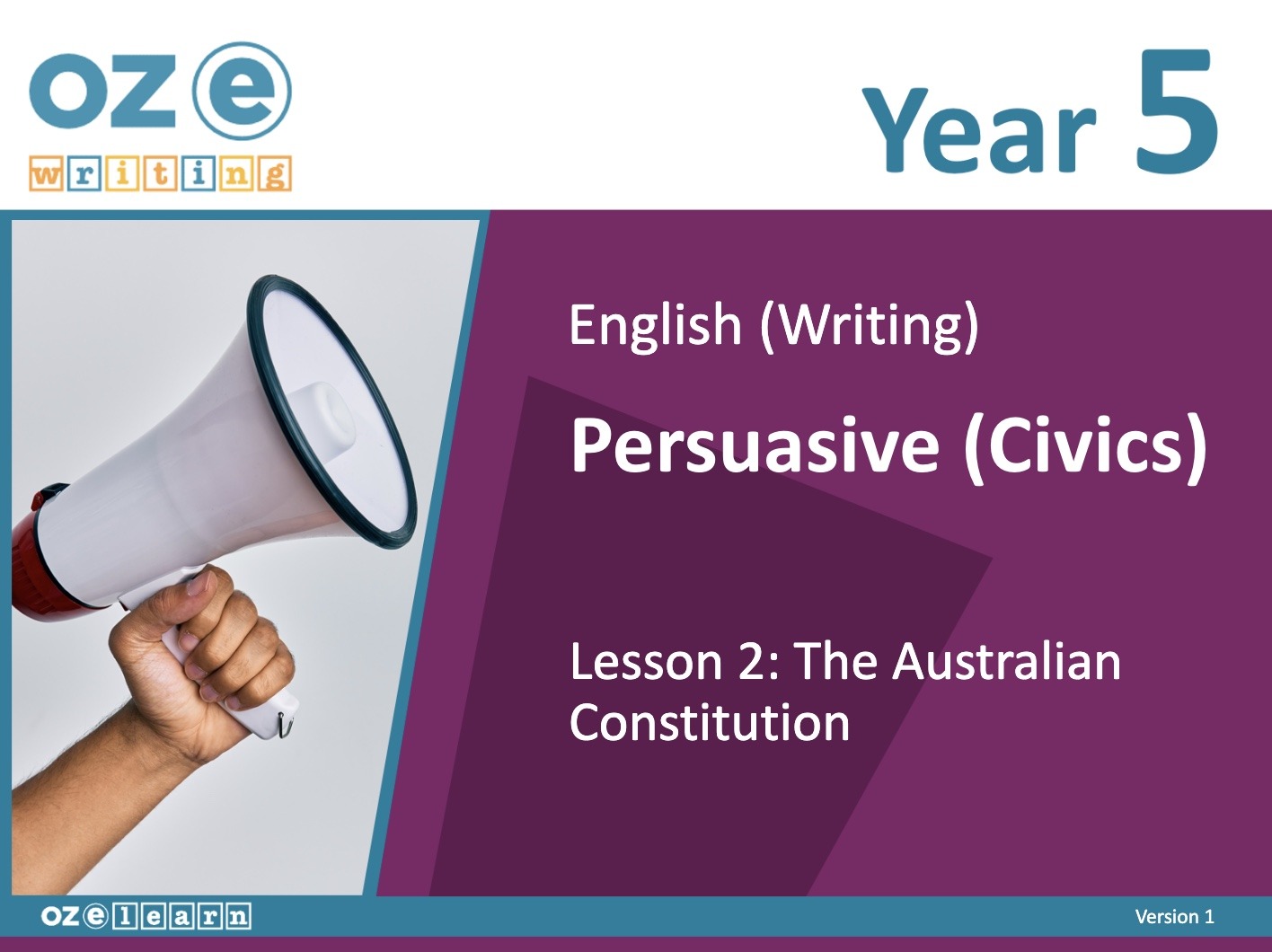 oz e writing

Year 5

English (Writing)

Persuasive (Civics)

Lesson 2: The Australian Constitution

oz e learn

Version 1